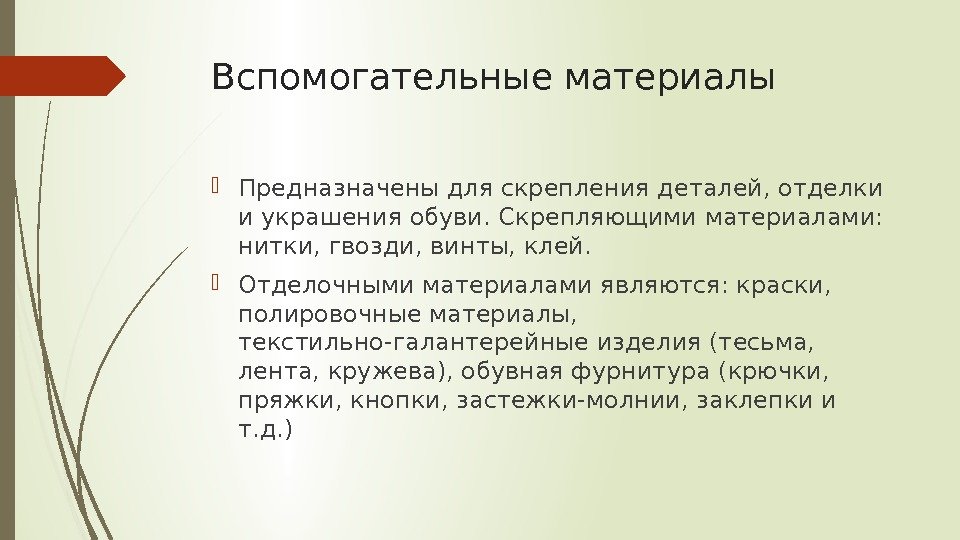 Вспомогательные материалы

Предназначены для скрепления деталей, отделки и украшения обуви. Скрепляющими материалами: нитки, гвозди, винты, клей.

Отделочными материалами являются: краски, полировочные материалы, текстильно-галантерейные изделия (тесьма, лента, кружева), обувная фурнитура (крючки, пряжки, кнопки, застежки-молнии, заклепки и т.д.)